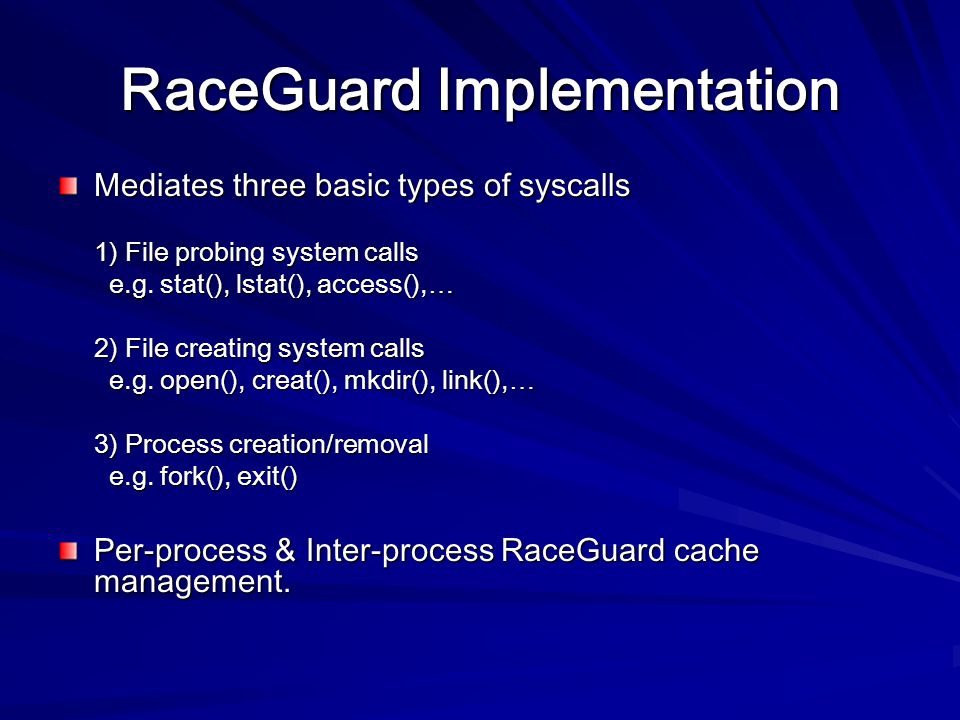 RaceGuard Implementation

Mediates three basic types of syscalls

1) File probing system calls
e.g. stat(), lstat(), access(),…

2) File creating system calls
e.g. open(), creat(), mkdir(), link(),…

3) Process creation/removal
e.g. fork(), exit()

Per-process & Inter-process RaceGuard cache management.